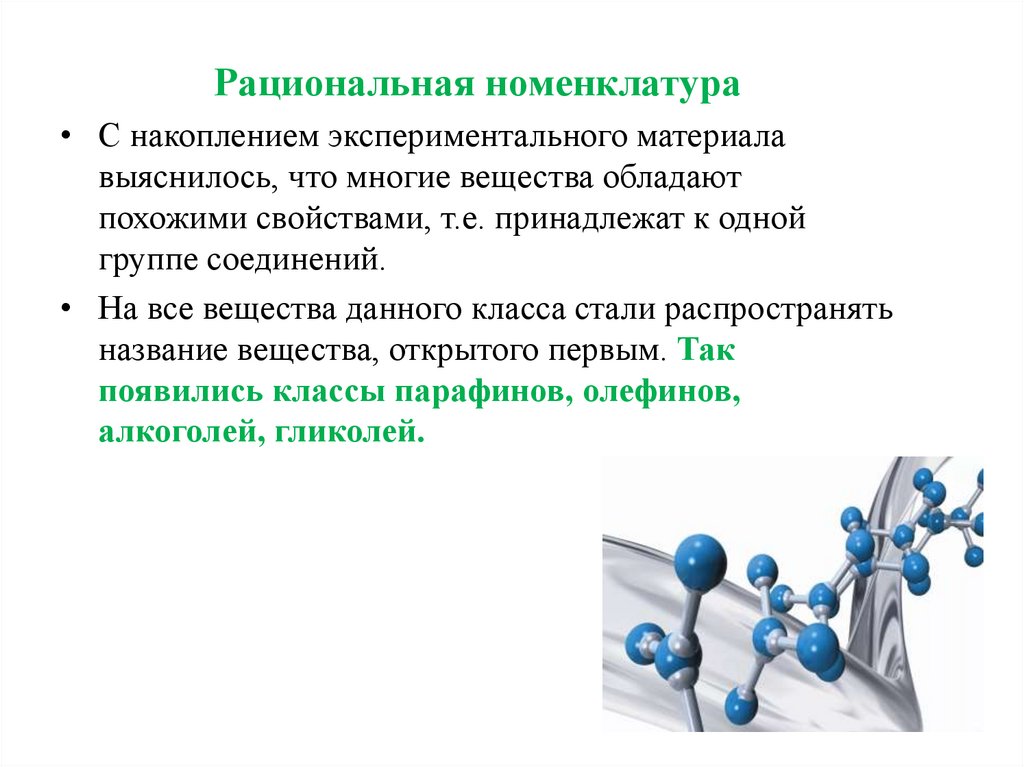 Рациональная номенклатура

• С накоплением экспериментального материала выяснилось, что многие вещества обладают похожими свойствами, т.е. принадлежат к одной группе соединений.

• На все вещества данного класса стали распространять название вещества, открытого первым. Так появились классы парафинов, олефинов, алкоголей, гликолей.